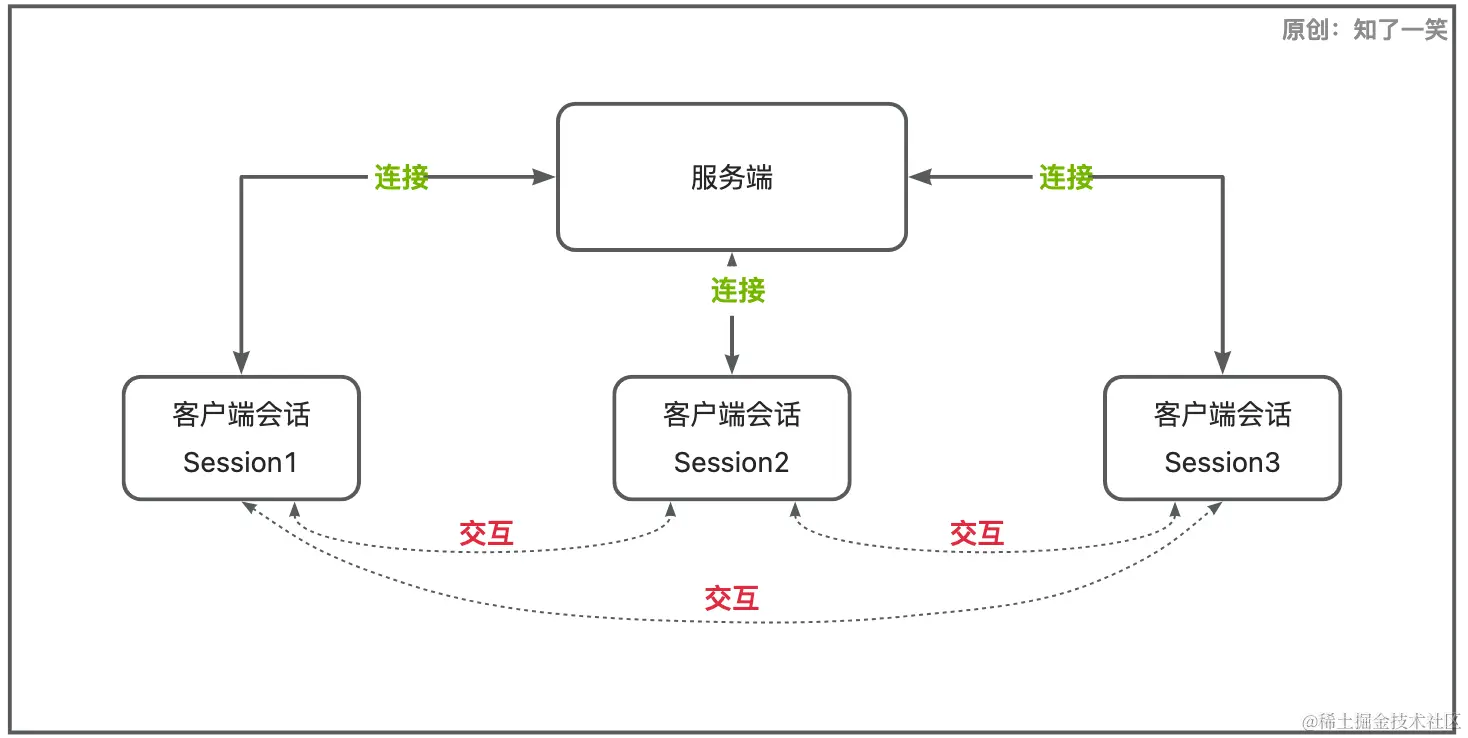 原创：知了一笑

连接

服务端

连接

连接

客户端会话
Session1

客户端会话
Session2

客户端会话
Session3

交互

交互

交互

@稀土掘金技术社区